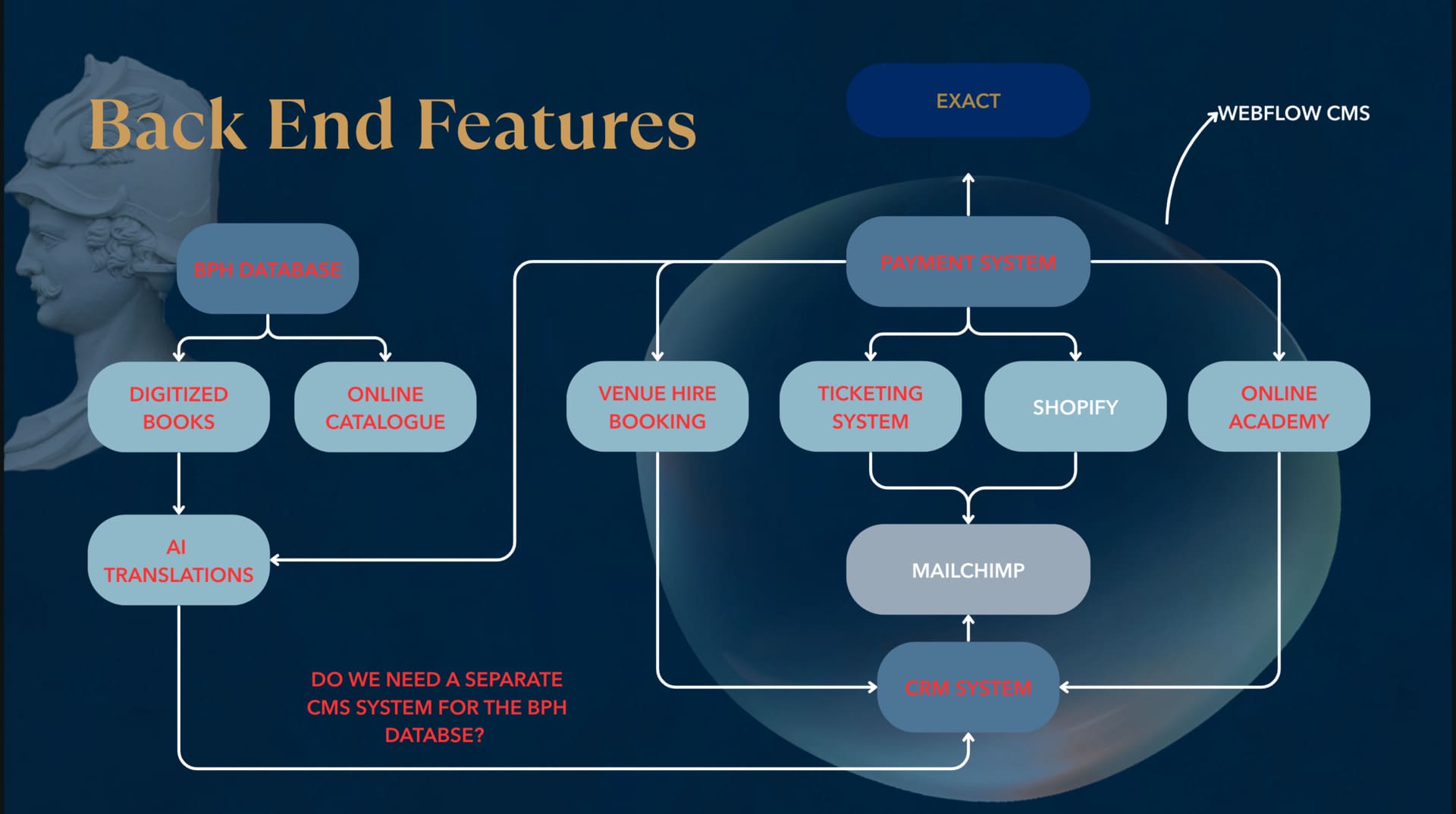 Back End Features

EXACT

WEBFLOW CMS

BPH DATABASE

PAYMENT SYSTEM

DIGITIZED BOOKS

ONLINE CATALOGUE

VENUE HIRE BOOKING

TICKETING SYSTEM

SHOPIFY

ONLINE ACADEMY

AI TRANSLATIONS

MAILCHIMP

CRM SYSTEM

DO WE NEED A SEPARATE CMS SYSTEM FOR THE BPH DATABSE?